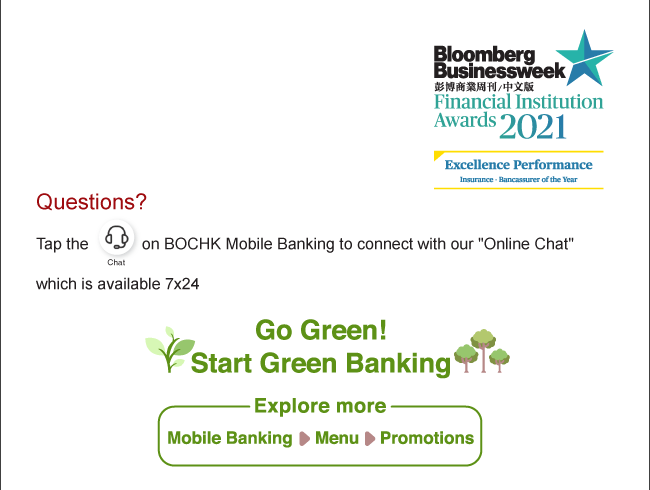 Bloomberg Businessweek
彭博商業周刊/中文版
Financial Institution Awards 2021

Excellence Performance
Insurance · Bancassurer of the Year

Questions?

Tap the Chat on BOCHK Mobile Banking to connect with our "Online Chat" which is available 7x24

Go Green!
Start Green Banking

Explore more
Mobile Banking Menu Promotions